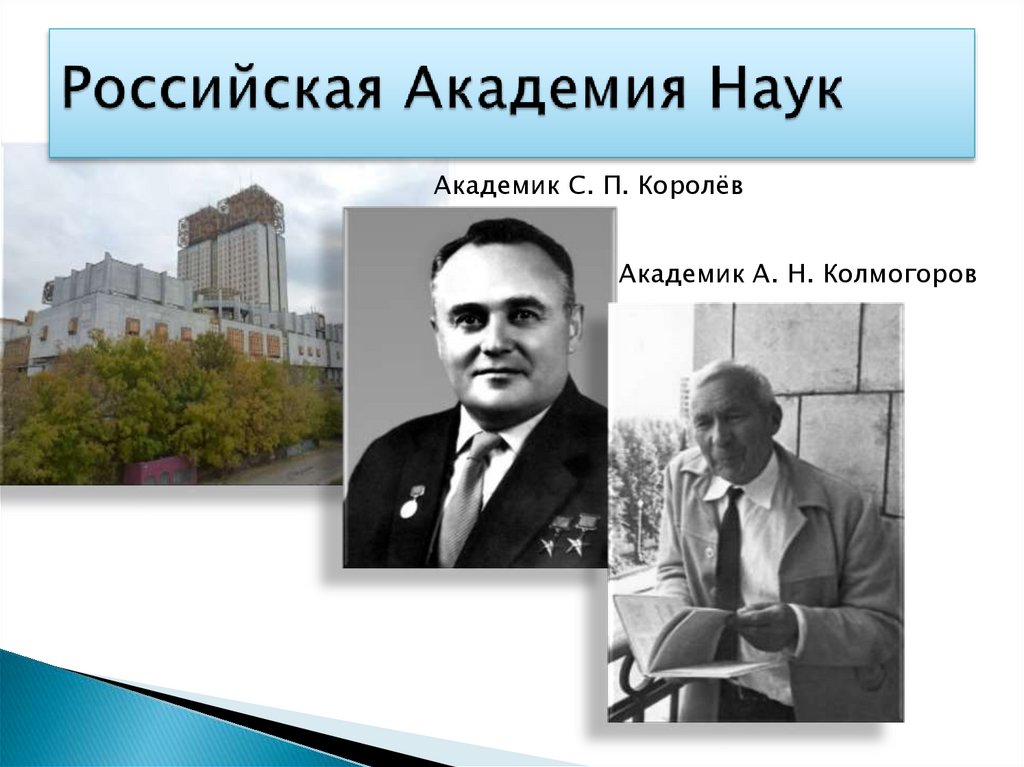 Российская Академия Наук

Академик С. П. Королёв

Академик А. Н. Колмогоров